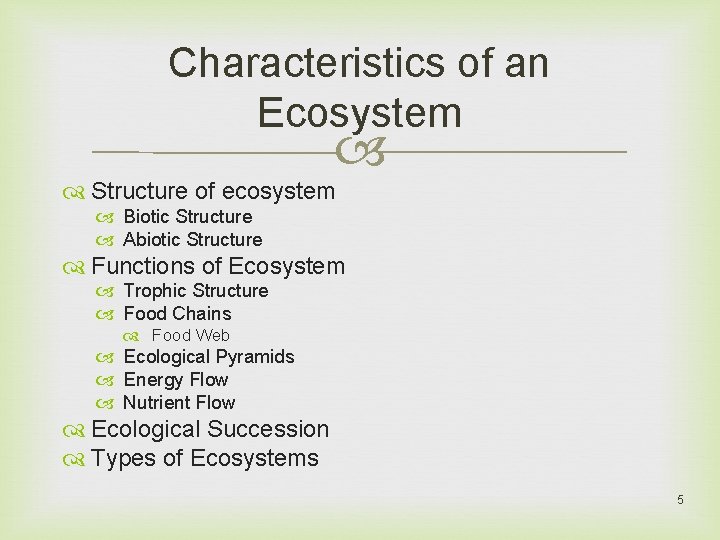 Characteristics of an Ecosystem

Structure of ecosystem
Biotic Structure
Abiotic Structure
Functions of Ecosystem
Trophic Structure
Food Chains
Food Web
Ecological Pyramids
Energy Flow
Nutrient Flow
Ecological Succession
Types of Ecosystems

5